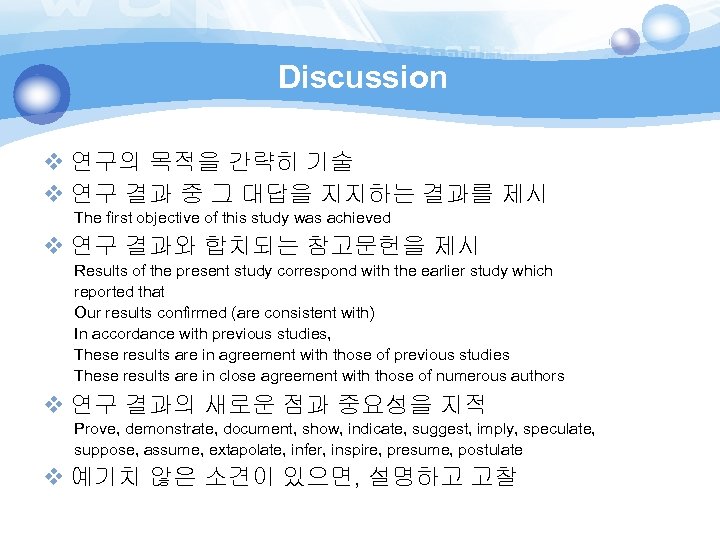 Discussion

❖ 연구의 목적을 간략히 기술

❖ 연구 결과 중 그 대답을 지지하는 결과를 제시

The first objective of this study was achieved

❖ 연구 결과와 합치되는 참고문헌을 제시

Results of the present study correspond with the earlier study which reported that
Our results confirmed (are consistent with)
In accordance with previous studies,
These results are in agreement with those of previous studies
These results are in close agreement with those of numerous authors

❖ 연구 결과의 새로운 점과 중요성을 지적

Prove, demonstrate, document, show, indicate, suggest, imply, speculate, suppose, assume, extapolate, infer, inspire, presume, postulate

❖ 예기치 않은 소견이 있으면, 설명하고 고찰